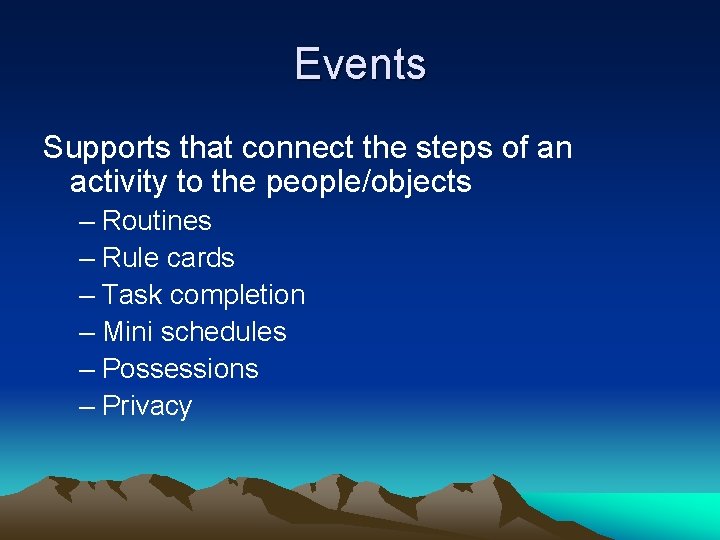 Events

Supports that connect the steps of an activity to the people/objects

– Routines
– Rule cards
– Task completion
– Mini schedules
– Possessions
– Privacy